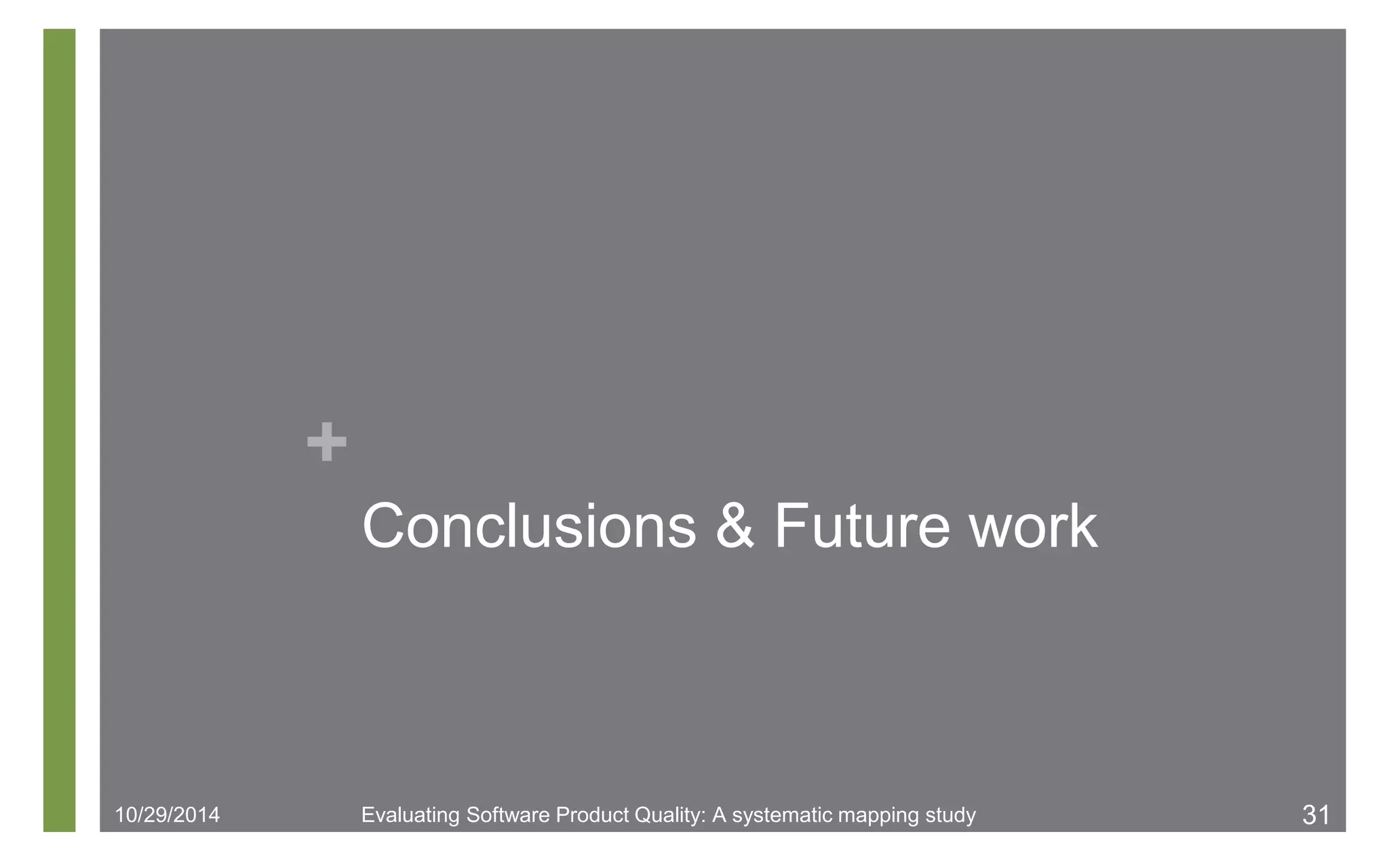 +

Conclusions & Future work

10/29/2014 Evaluating Software Product Quality: A systematic mapping study 31